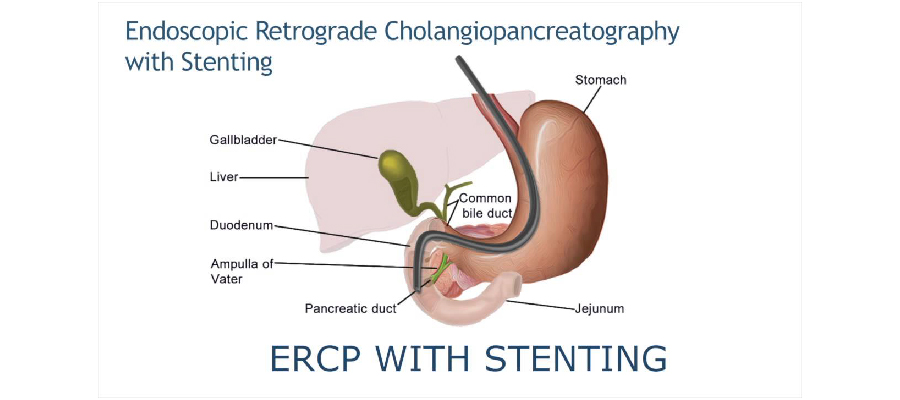 Endoscopic Retrograde Cholangiopancreatography with Stenting

Stomach

Gallbladder

Liver

Common bile duct

Duodenum

Ampulla of Vater

Pancreatic duct

Jejunum

ERCP WITH STENTING